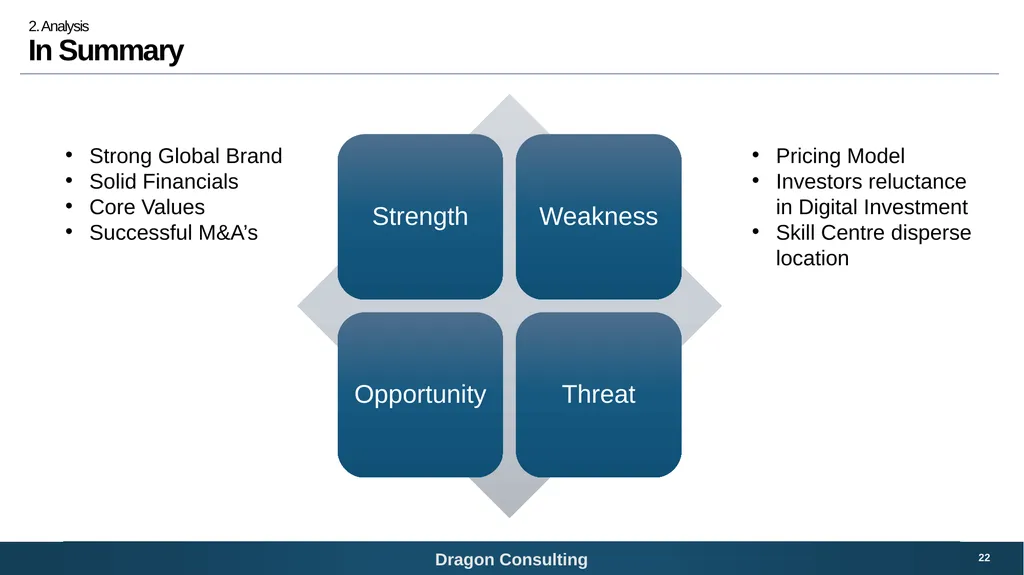 2. Analysis
In Summary

• Strong Global Brand
• Solid Financials
• Core Values
• Successful M&A's

Strength

Weakness

Opportunity

Threat

• Pricing Model
• Investors reluctance in Digital Investment
• Skill Centre disperse location

Dragon Consulting

22